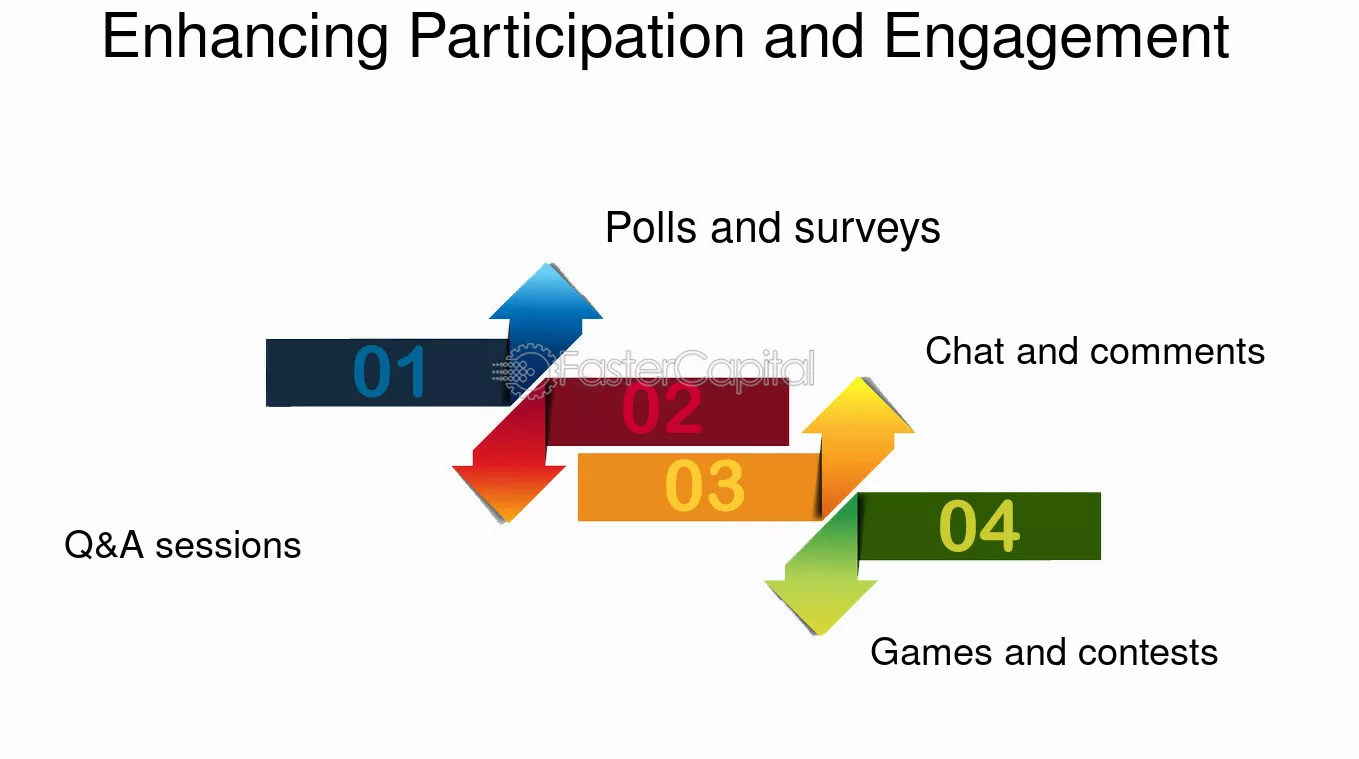 Enhancing Participation and Engagement

Polls and surveys

01

Chat and comments

02

03

04

Q&A sessions

Games and contests

FasterCapital